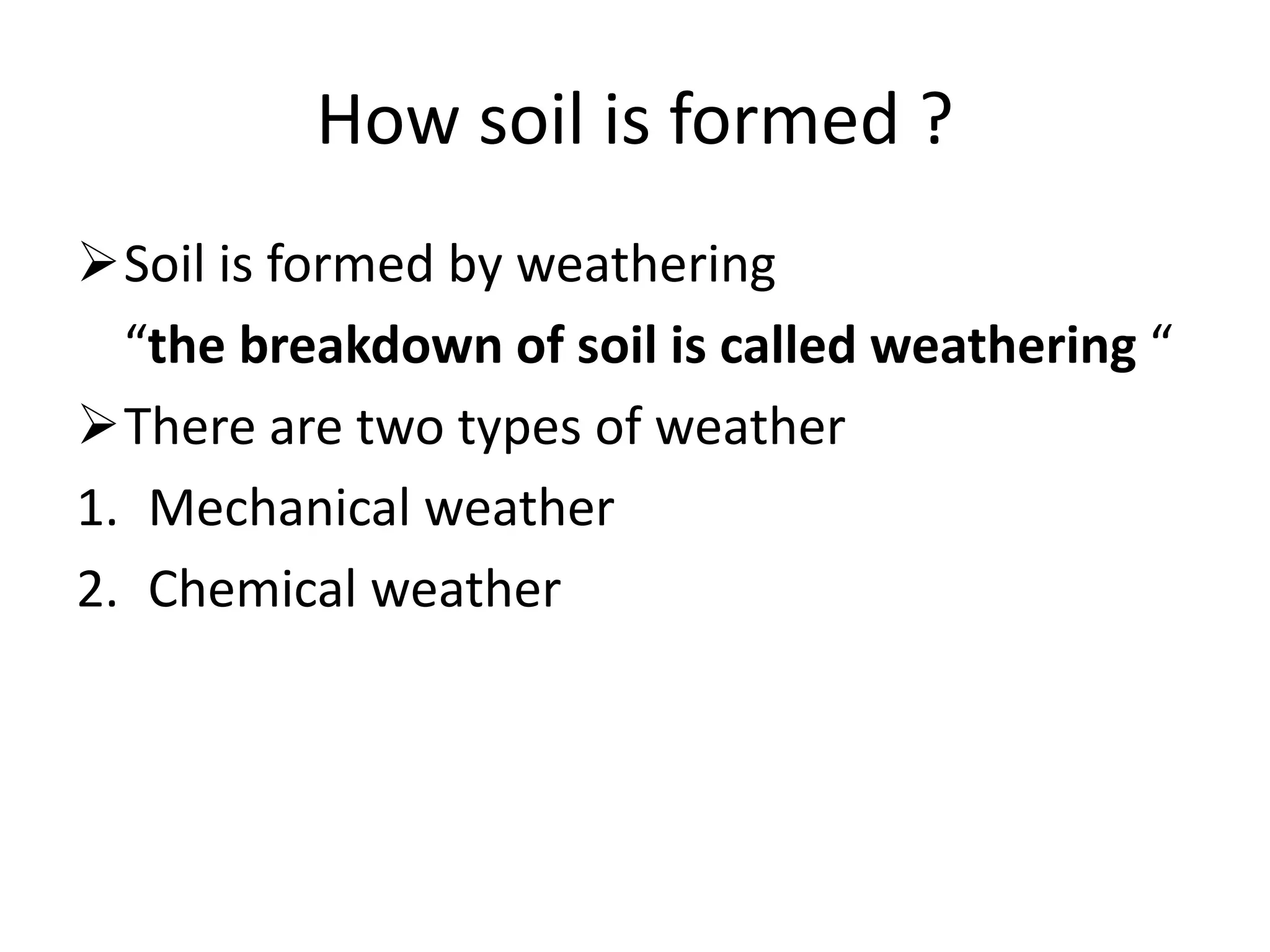 How soil is formed ?

➢ Soil is formed by weathering

“the breakdown of soil is called weathering “

➢ There are two types of weather

1. Mechanical weather
2. Chemical weather